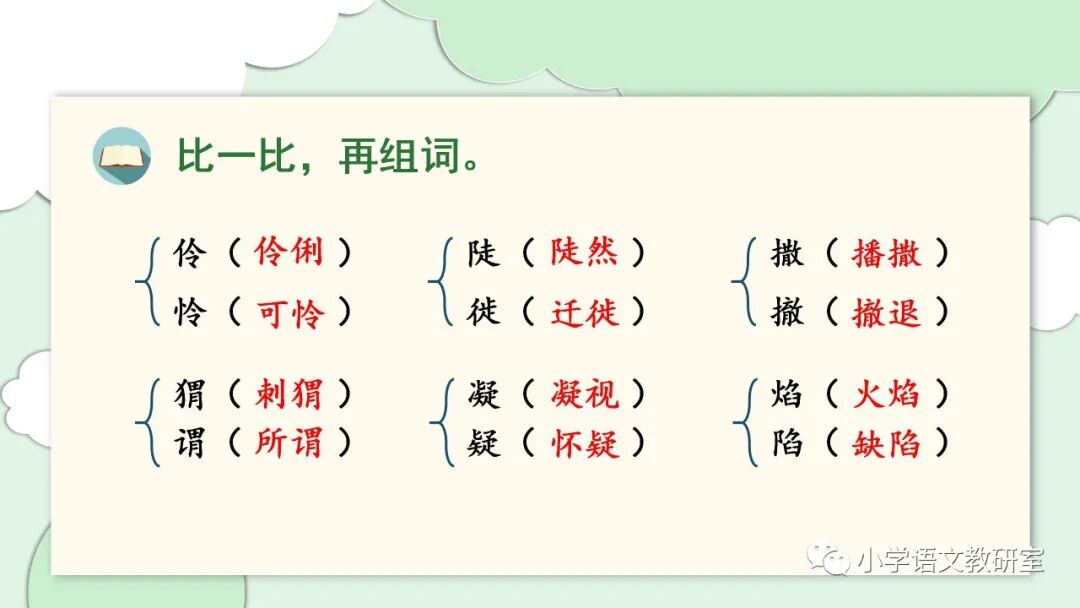 比一比，再组词。

伶（伶俐）
怜（可怜）

陡（陡然）
徙（迁徙）

撒（播撒）
撤（撤退）

猬（刺猬）
谓（所谓）

凝（凝视）
疑（怀疑）

焰（火焰）
陷（缺陷）

小学语文教研室